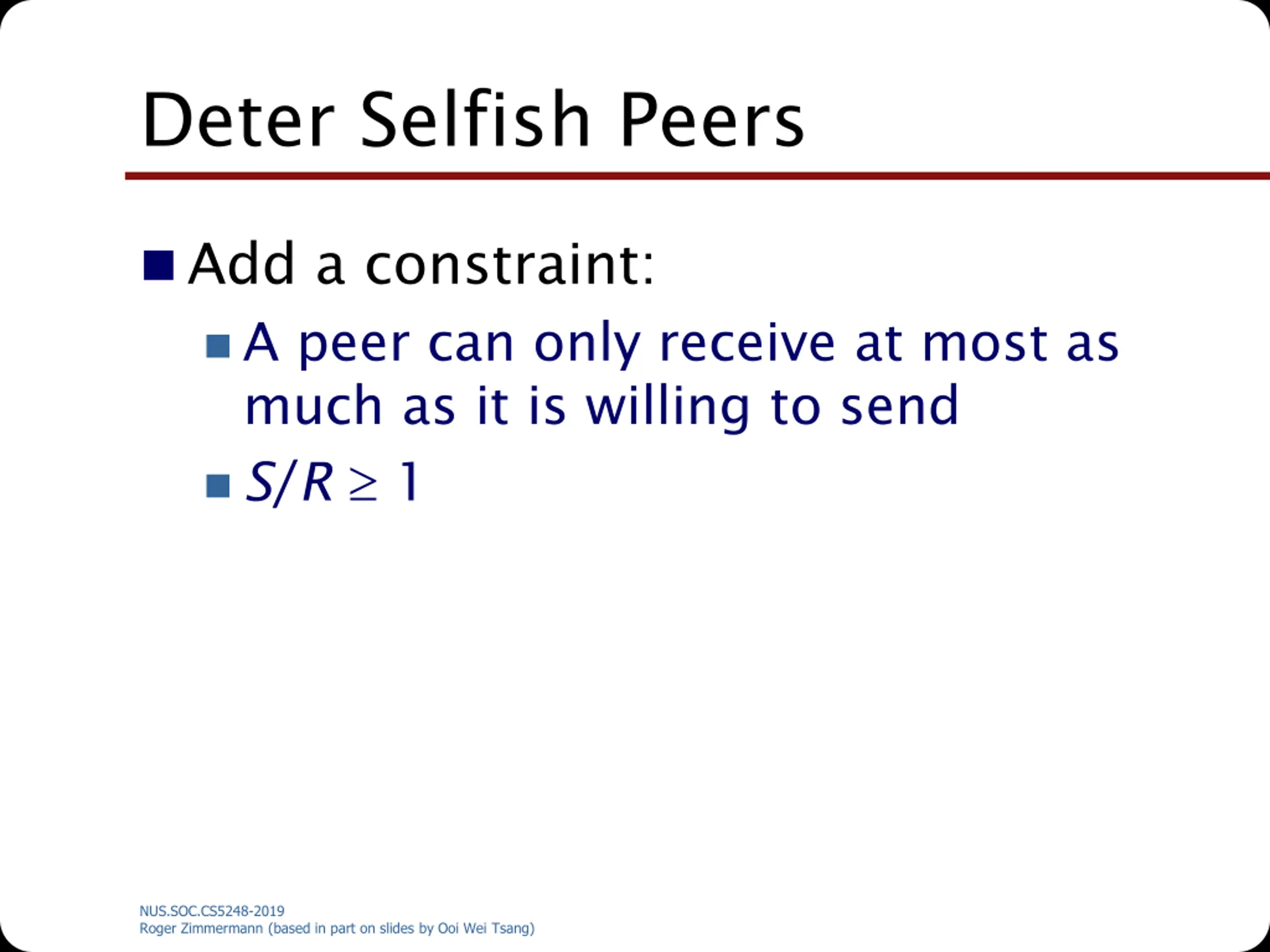 Deter Selfish Peers

Add a constraint:

A peer can only receive at most as much as it is willing to send

$S/R \geq 1$

NUS.SOC.CS5248-2019
Roger Zimmermann (based in part on slides by Ooi Wei Tsang)